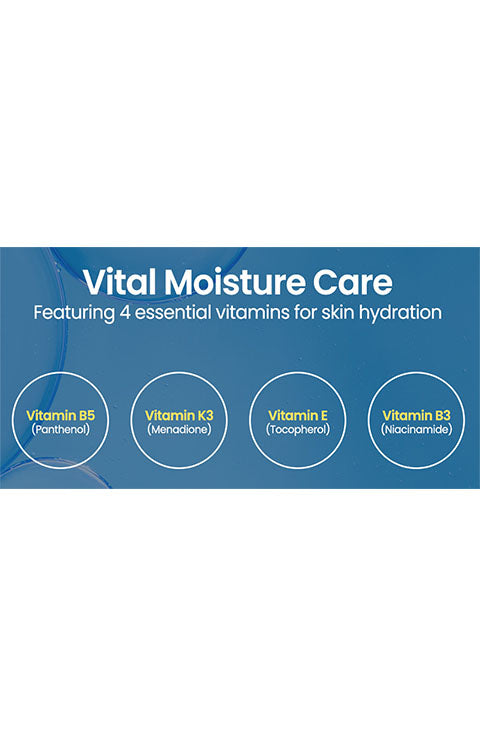 Vital Moisture Care
Featuring 4 essential vitamins for skin hydration

Vitamin B5
(Panthenol)

Vitamin K3
(Menadione)

Vitamin E
(Tocopherol)

Vitamin B3
(Niacinamide)